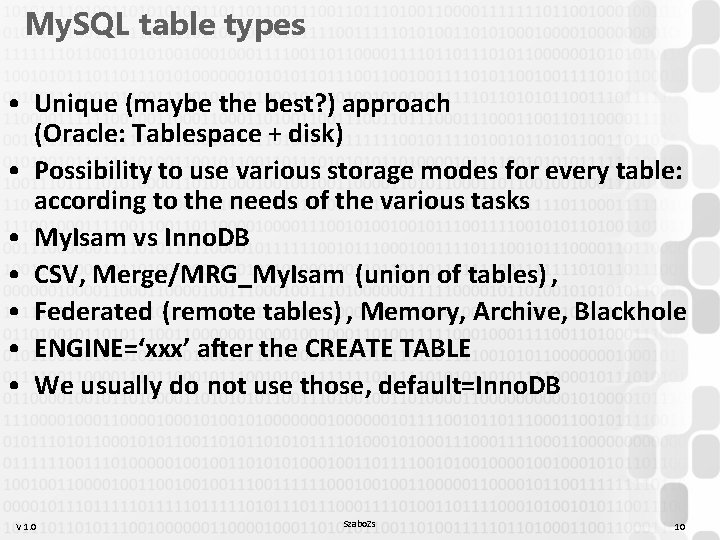 MySQL table types

• Unique (maybe the best?) approach (Oracle: Tablespace + disk)
• Possibility to use various storage modes for every table: according to the needs of the various tasks
• MyIsam vs InnoDB
• CSV, Merge/MRG_MyIsam (union of tables),
• Federated (remote tables), Memory, Archive, Blackhole
• ENGINE='xxx' after the CREATE TABLE
• We usually do not use those, default=InnoDB

V 1.0 SzaboZs 10